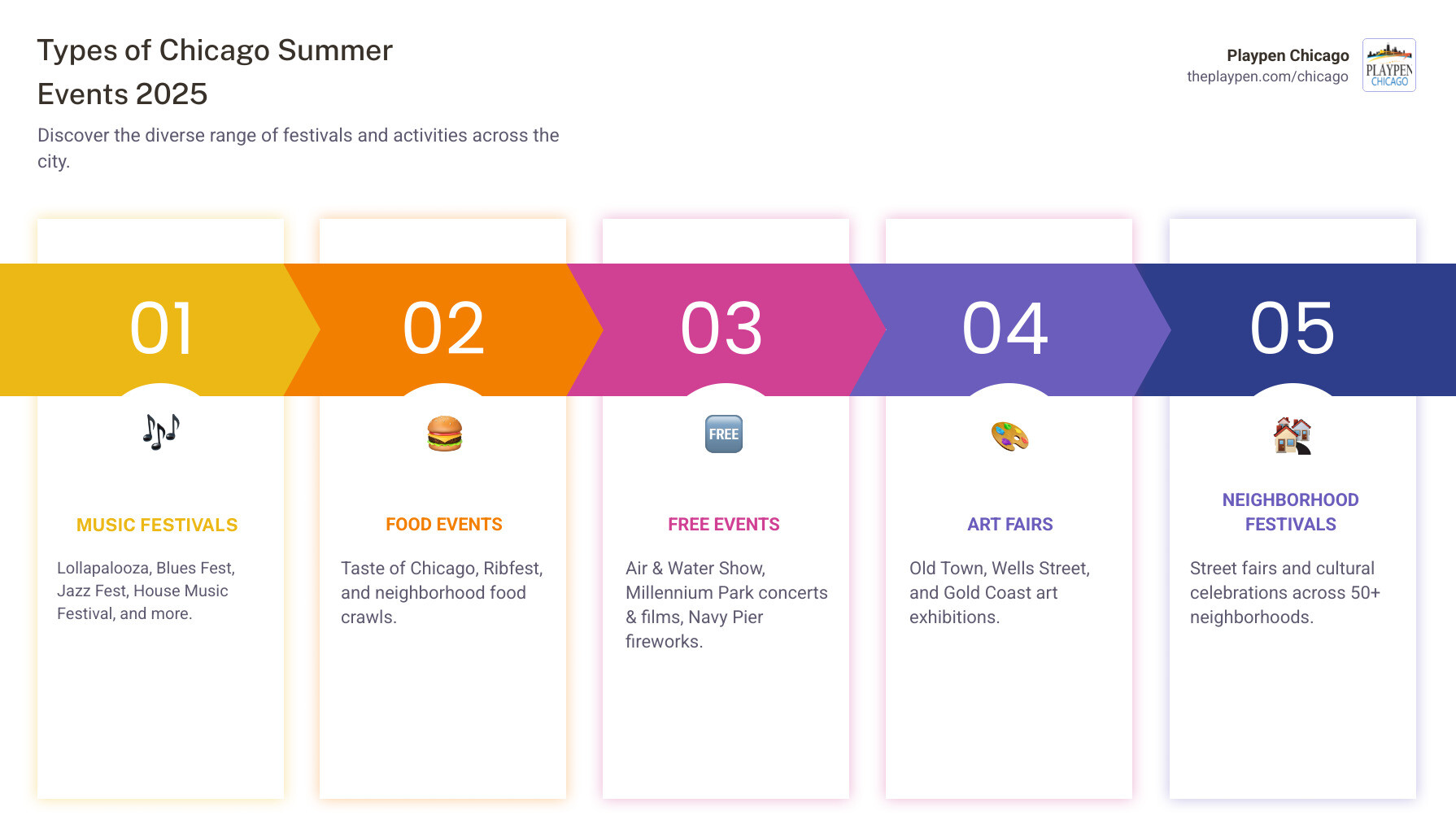 Types of Chicago Summer Events 2025

Discover the diverse range of festivals and activities across the city.

Playpen Chicago
theplaypen.com/chicago

PLAYPEN
CHICAGO

01

MUSIC FESTIVALS

Lollapalooza, Blues Fest, Jazz Fest, House Music Festival, and more.

02

FOOD EVENTS

Taste of Chicago, Ribfest, and neighborhood food crawls.

03

FREE

FREE EVENTS

Air & Water Show, Millennium Park concerts & films, Navy Pier fireworks.

04

ART FAIRS

Old Town, Wells Street, and Gold Coast art exhibitions.

05

NEIGHBORHOOD FESTIVALS

Street fairs and cultural celebrations across 50+ neighborhoods.